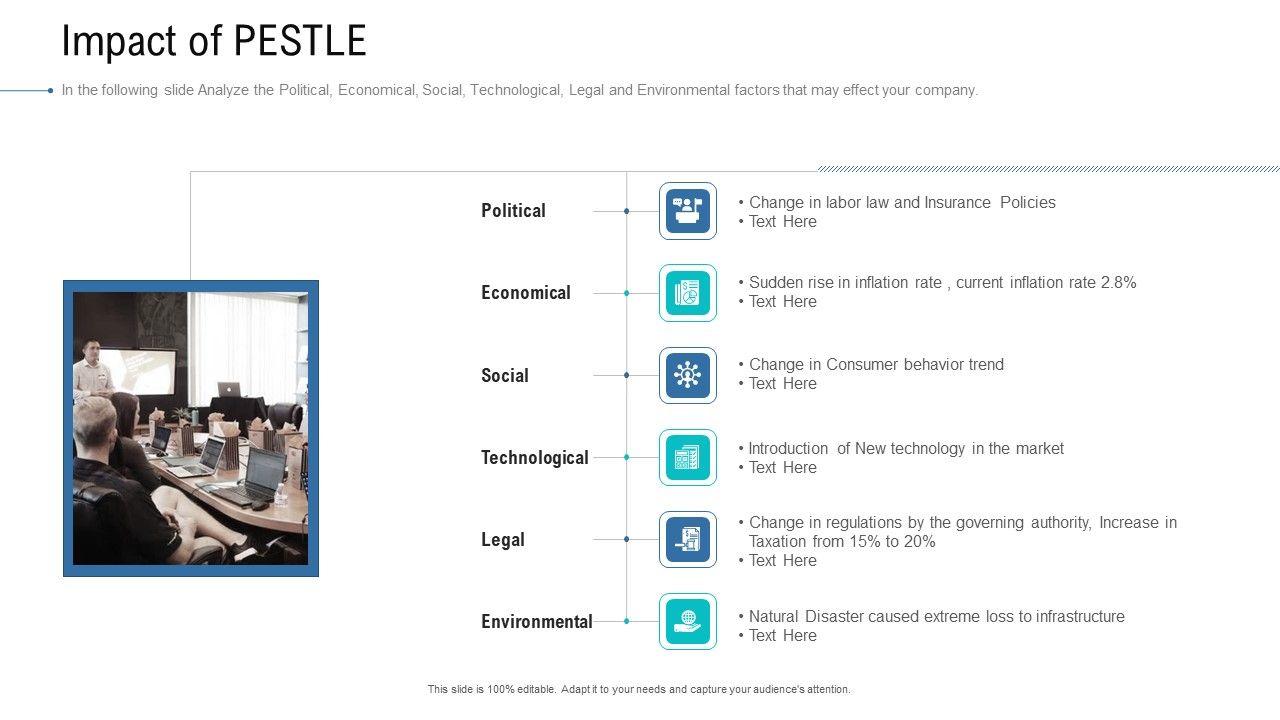 Impact of PESTLE

In the following slide Analyze the Political, Economical, Social, Technological, Legal and Environmental factors that may effect your company.

Political
• Change in labor law and Insurance Policies
• Text Here

Economical
• Sudden rise in inflation rate , current inflation rate 2.8%
• Text Here

Social
• Change in Consumer behavior trend
• Text Here

Technological
• Introduction of New technology in the market
• Text Here

Legal
• Change in regulations by the governing authority, Increase in Taxation from 15% to 20%
• Text Here

Environmental
• Natural Disaster caused extreme loss to infrastructure
• Text Here

This slide is 100% editable. Adapt it to your needs and capture your audience's attention.